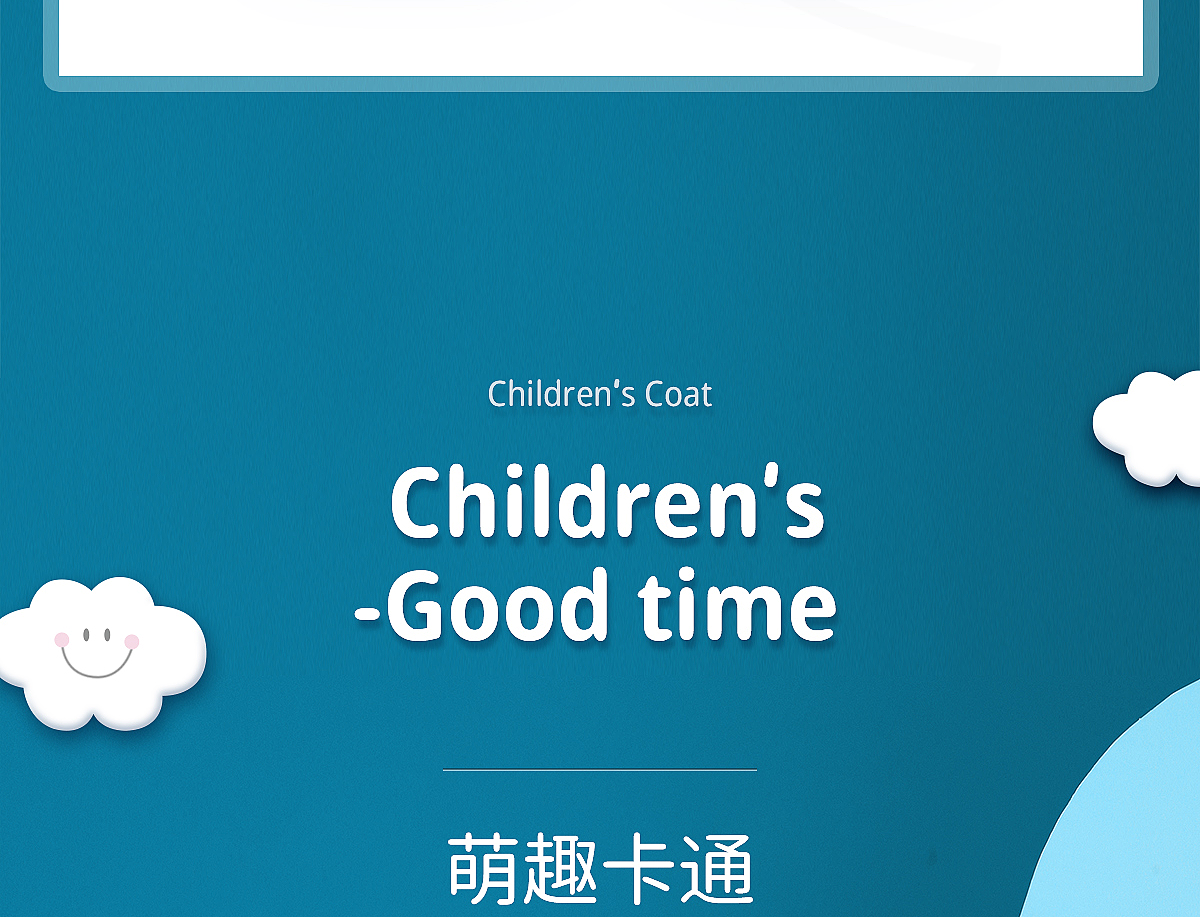 Children's Coat

Children's
-Good time

萌趣卡通